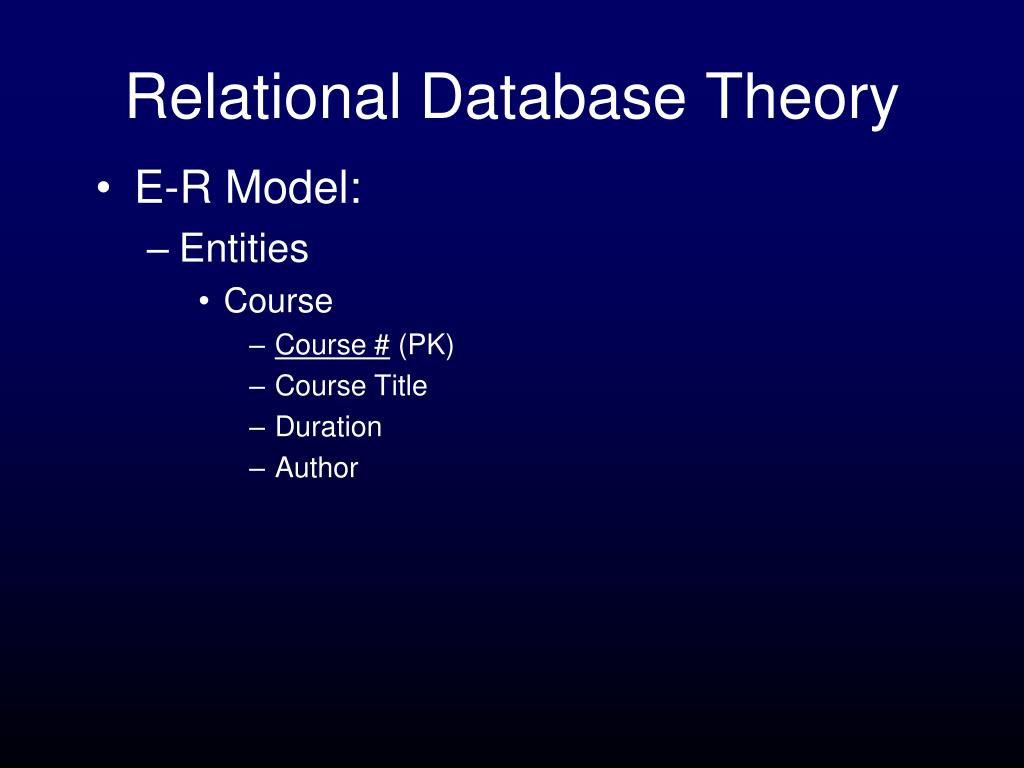 Relational Database Theory

• E-R Model:
– Entities
• Course
– Course # (PK)
– Course Title
– Duration
– Author